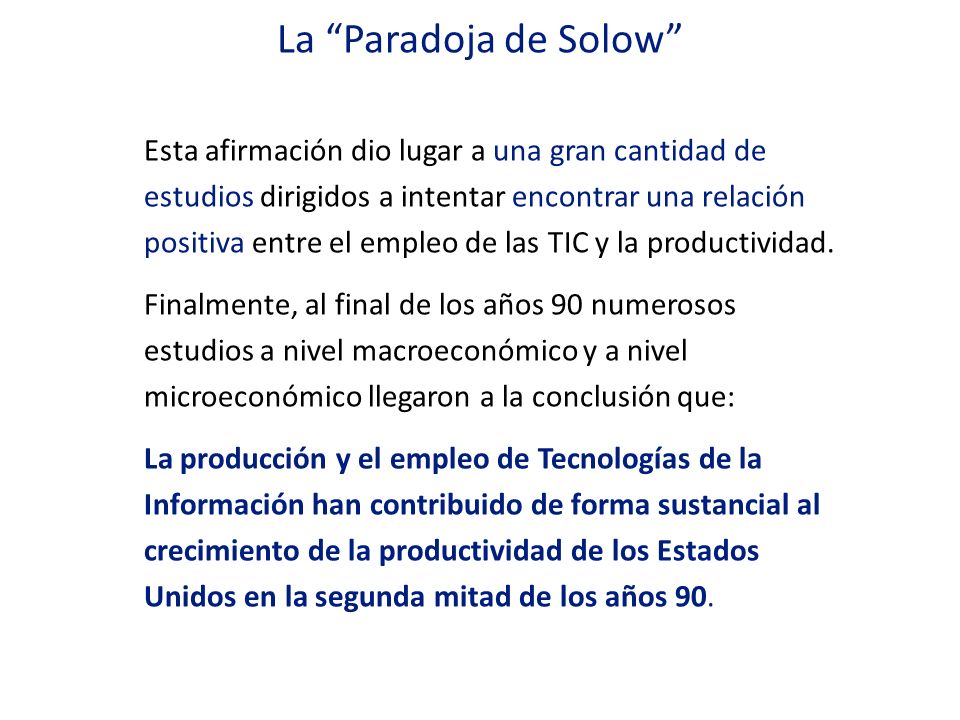 La “Paradoja de Solow”

Esta afirmación dio lugar a una gran cantidad de estudios dirigidos a intentar encontrar una relación positiva entre el empleo de las TIC y la productividad.

Finalmente, al final de los años 90 numerosos estudios a nivel macroeconómico y a nivel microeconómico llegaron a la conclusión que:

La producción y el empleo de Tecnologías de la Información han contribuido de forma sustancial al crecimiento de la productividad de los Estados Unidos en la segunda mitad de los años 90.